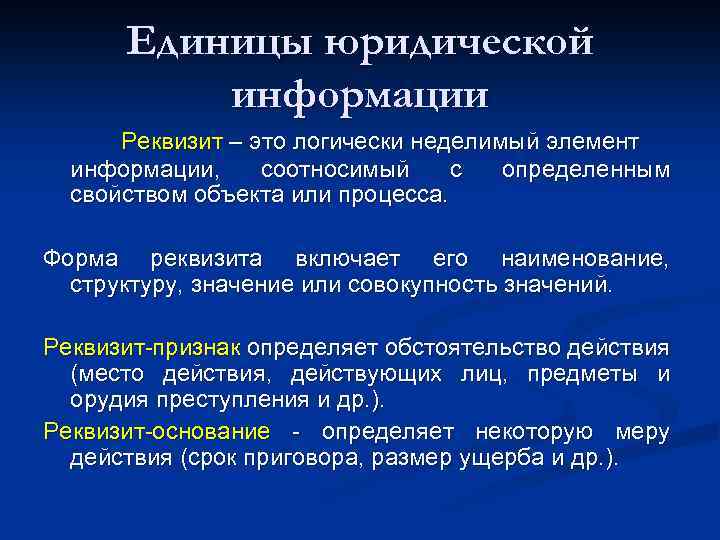 Единицы юридической информации

Реквизит – это логически неделимый элемент информации, соотносимый с определенным свойством объекта или процесса.

Форма реквизита включает его наименование, структуру, значение или совокупность значений.

Реквизит-признак определяет обстоятельство действия (место действия, действующих лиц, предметы и орудия преступления и др.).

Реквизит-основание - определяет некоторую меру действия (срок приговора, размер ущерба и др.).